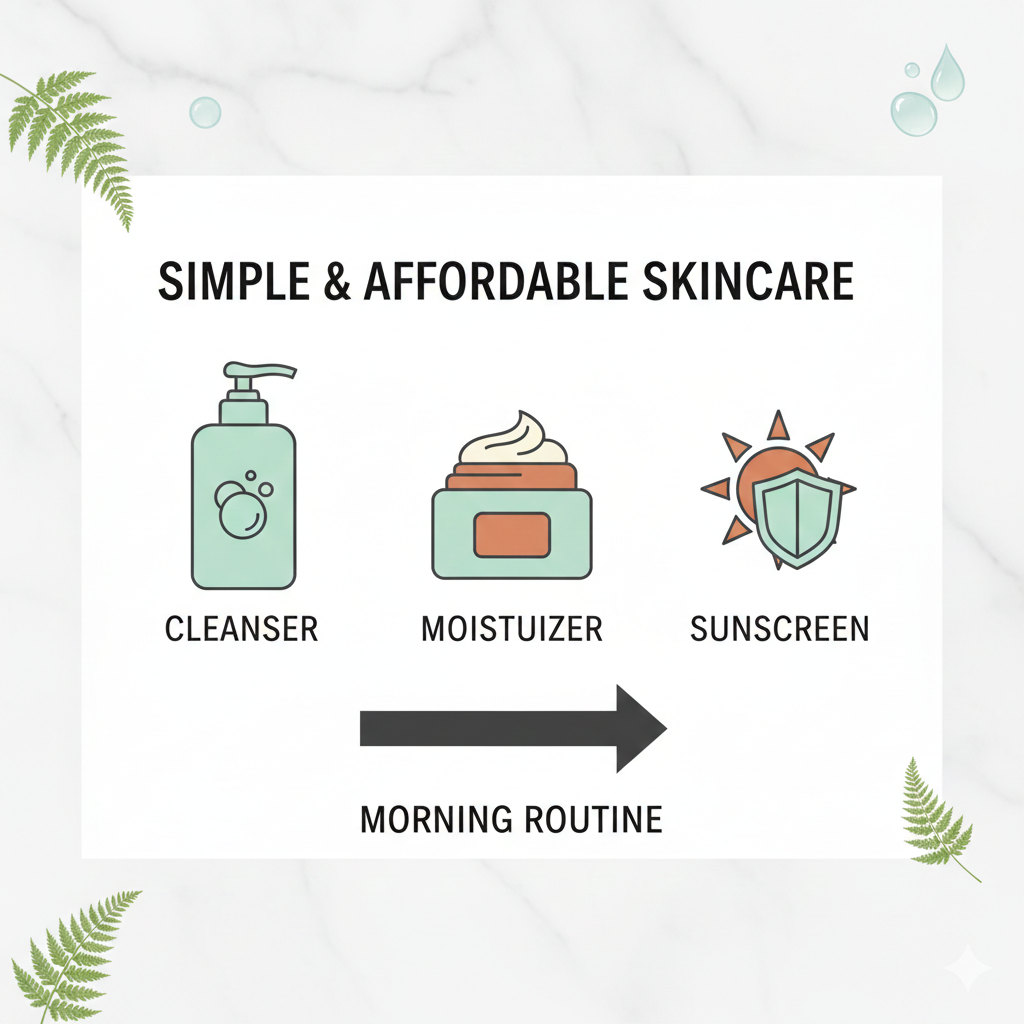 SIMPLE & AFFORDABLE SKINCARE

CLEANSER

MOISTUIZER

SUNSCREEN

MORNING ROUTINE